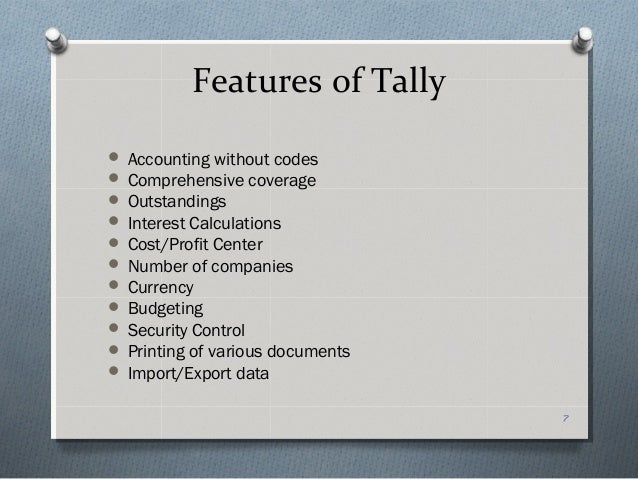 Features of Tally

- Accounting without codes
- Comprehensive coverage
- Outstandings
- Interest Calculations
- Cost/Profit Center
- Number of companies
- Currency
- Budgeting
- Security Control
- Printing of various documents
- Import/Export data

7